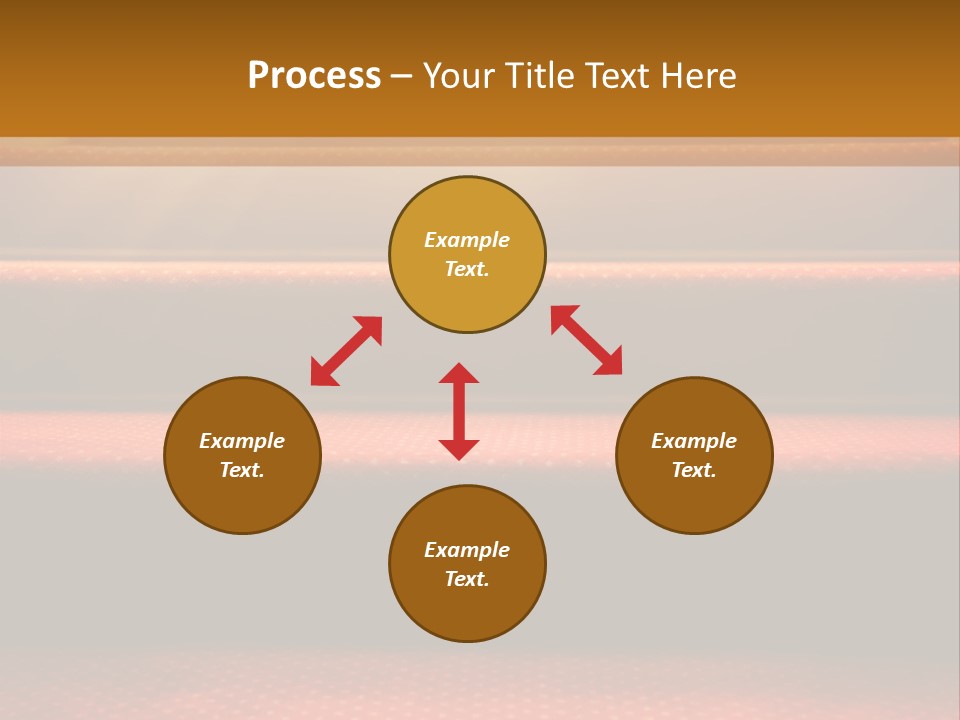 Process – Your Title Text Here

Example Text.

Example Text.

Example Text.

Example Text.